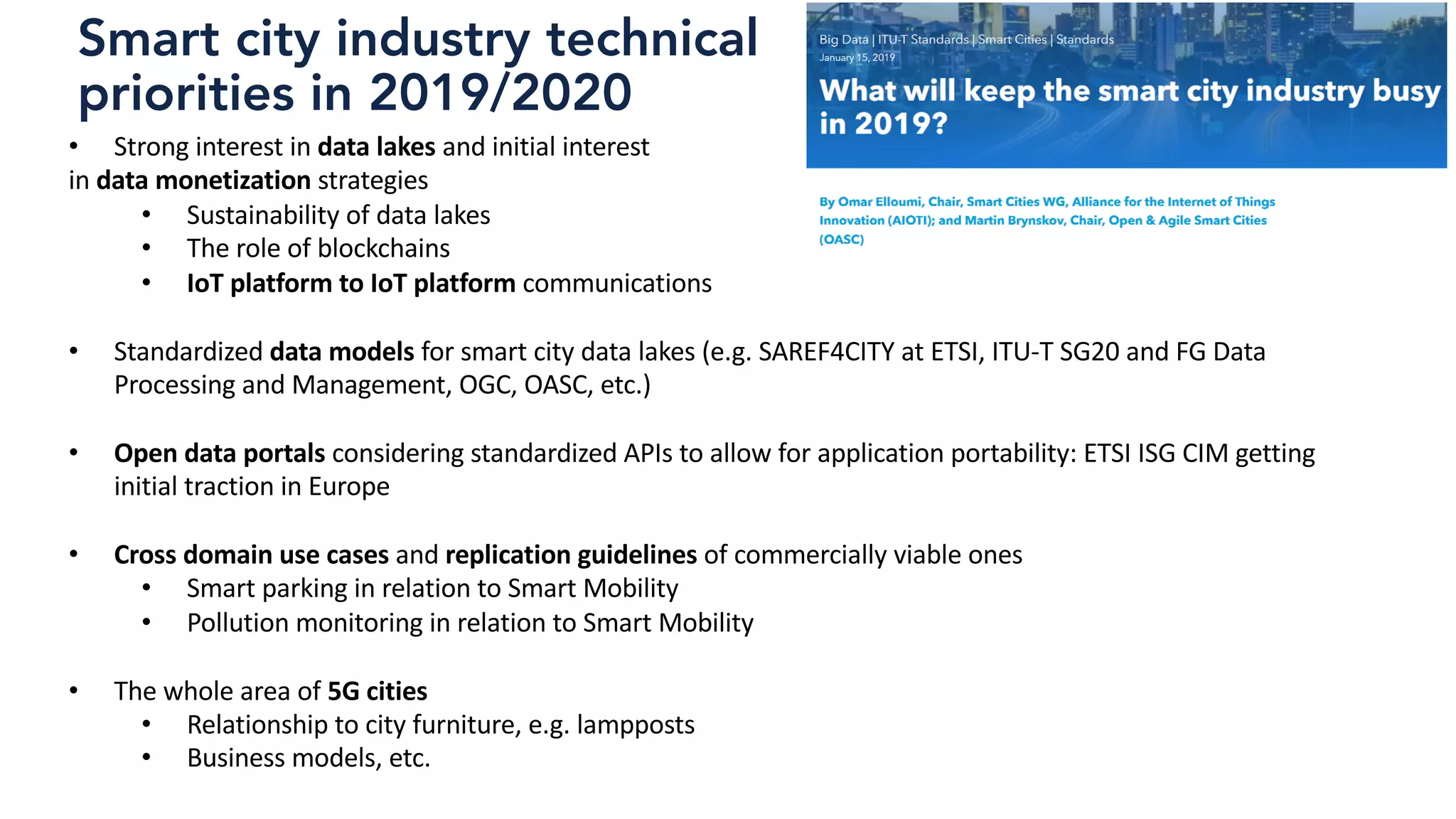 Smart city industry technical priorities in 2019/2020

Big Data | ITU-T Standards | Smart Cities | Standards
January 15, 2019
What will keep the smart city industry busy in 2019?

By Omar Elloumi, Chair, Smart Cities WG, Alliance for the Internet of Things Innovation (AIOTI); and Martin Brynskov, Chair, Open & Agile Smart Cities (OASC)

• Strong interest in data lakes and initial interest in data monetization strategies
 • Sustainability of data lakes
 • The role of blockchains
 • IoT platform to IoT platform communications

• Standardized data models for smart city data lakes (e.g. SAREF4CITY at ETSI, ITU-T SG20 and FG Data Processing and Management, OGC, OASC, etc.)

• Open data portals considering standardized APIs to allow for application portability: ETSI ISG CIM getting initial traction in Europe

• Cross domain use cases and replication guidelines of commercially viable ones
 • Smart parking in relation to Smart Mobility
 • Pollution monitoring in relation to Smart Mobility

• The whole area of 5G cities
 • Relationship to city furniture, e.g. lampposts
 • Business models, etc.